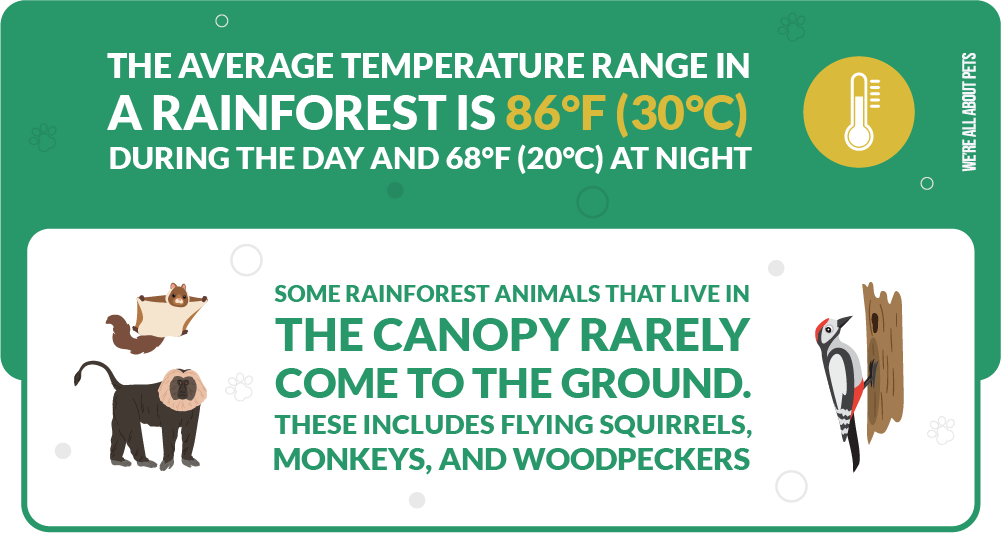 THE AVERAGE TEMPERATURE RANGE IN A RAINFOREST IS 86°F (30°C) DURING THE DAY AND 68°F (20°C) AT NIGHT

WE'RE ALL ABOUT PETS

SOME RAINFOREST ANIMALS THAT LIVE IN THE CANOPY RARELY COME TO THE GROUND. THESE INCLUDES FLYING SQUIRRELS, MONKEYS, AND WOODPECKERS